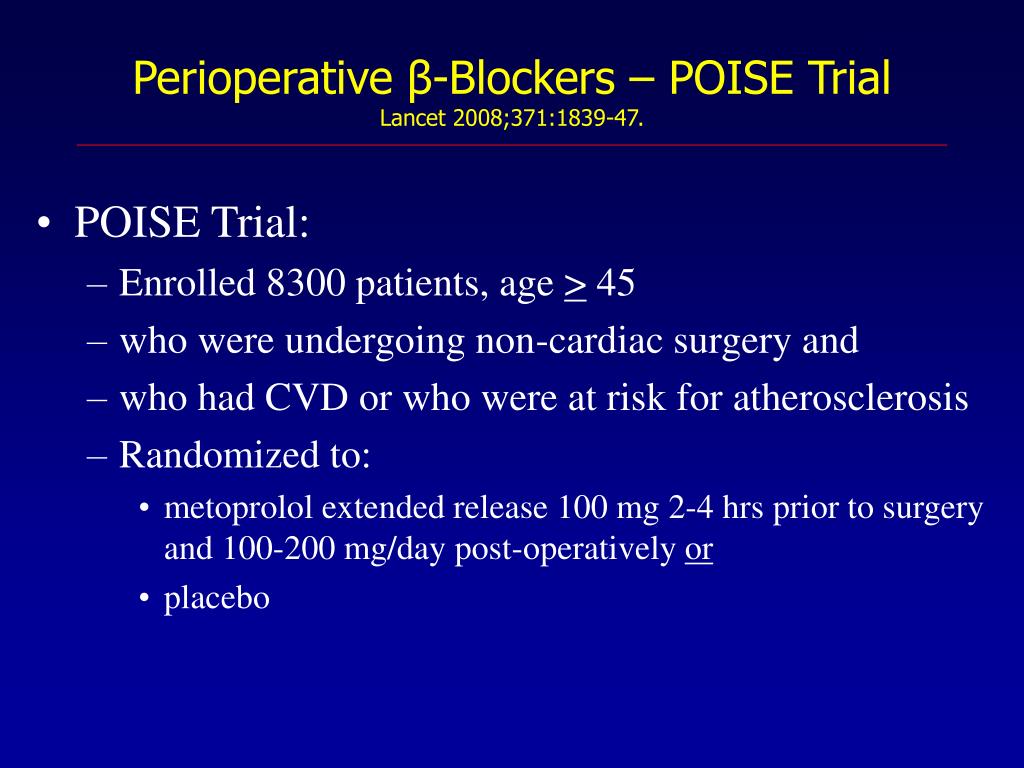 Perioperative β-Blockers – POISE Trial
Lancet 2008;371:1839-47.

• POISE Trial:
– Enrolled 8300 patients, age $\geq$ 45
– who were undergoing non-cardiac surgery and
– who had CVD or who were at risk for atherosclerosis
– Randomized to:
• metoprolol extended release 100 mg 2-4 hrs prior to surgery and 100-200 mg/day post-operatively or
• placebo